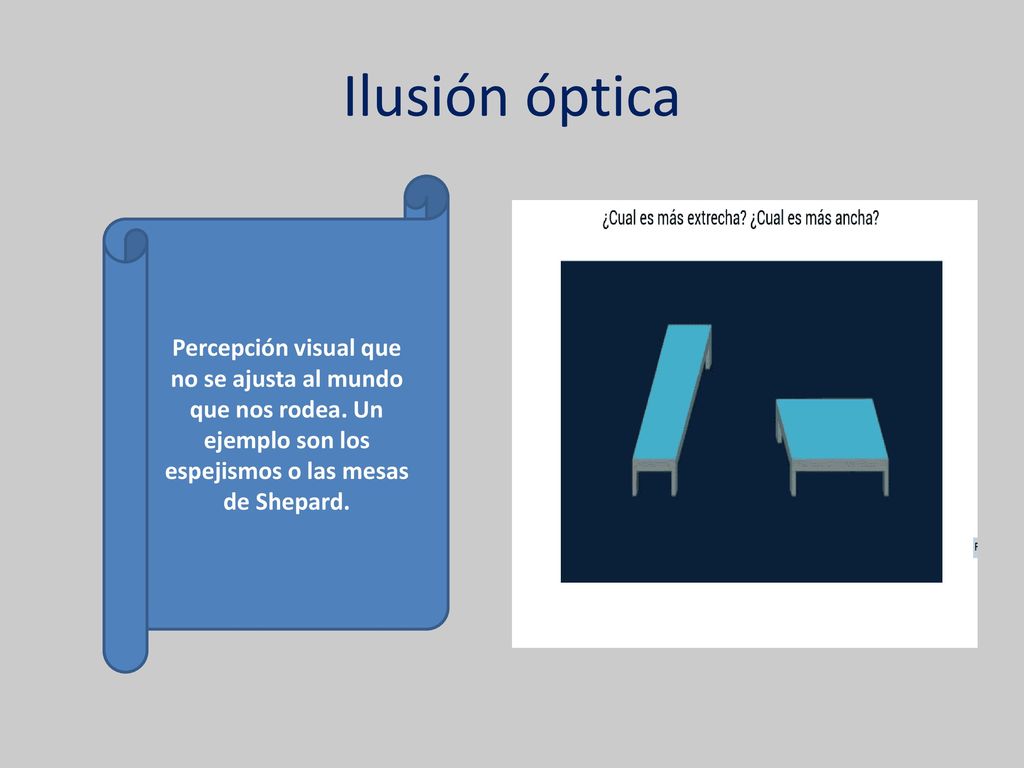 Ilusión óptica

Percepción visual que no se ajusta al mundo que nos rodea. Un ejemplo son los espejismos o las mesas de Shepard.

¿Cual es más extrecha? ¿Cual es más ancha?